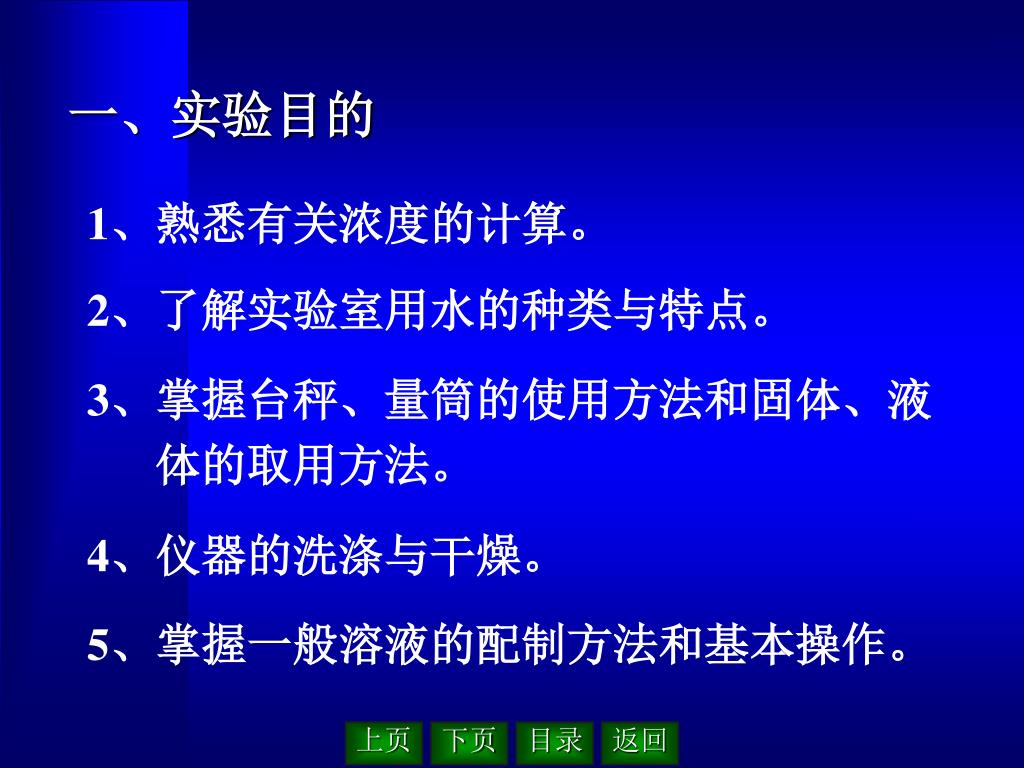 一、实验目的

1、熟悉有关浓度的计算。

2、了解实验室用水的种类与特点。

3、掌握台秤、量筒的使用方法和固体、液体的取用方法。

4、仪器的洗涤与干燥。

5、掌握一般溶液的配制方法和基本操作。

上页 下页 目录 返回